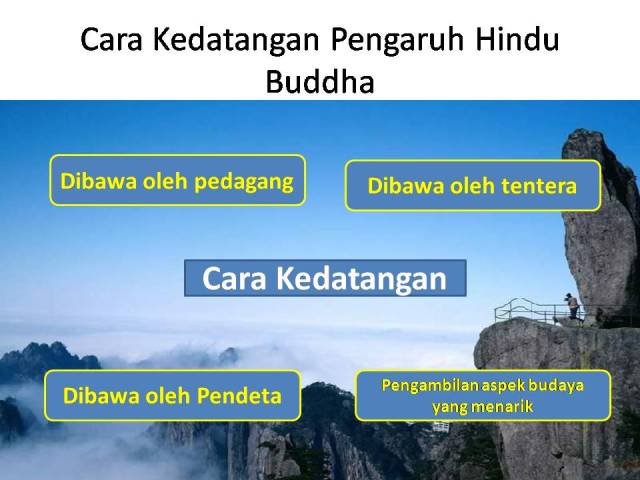 Cara Kedatangan Pengaruh Hindu Buddha

Dibawa oleh pedagang

Dibawa oleh tentera

Cara Kedatangan

Dibawa oleh Pendeta

Pengambilan aspek budaya yang menarik